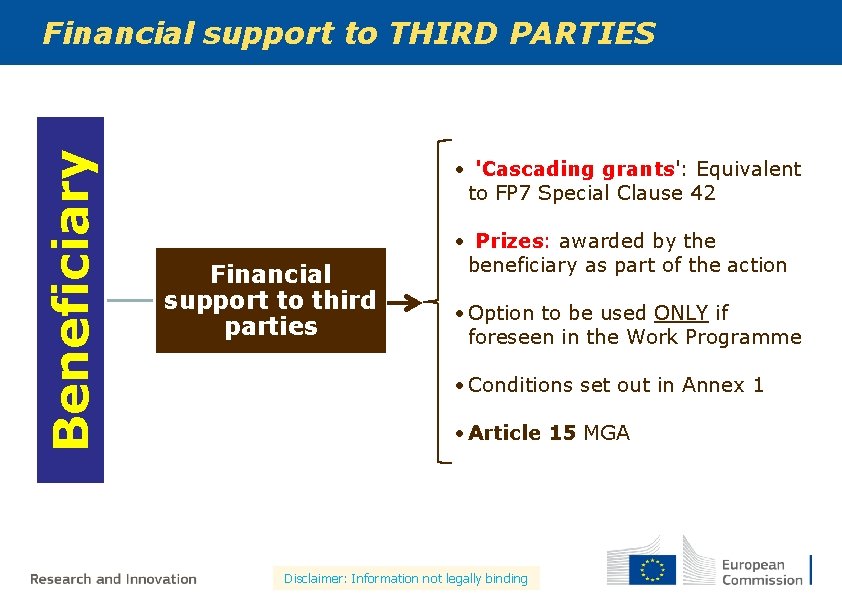 Financial support to THIRD PARTIES

Beneficiary

Financial support to third parties

• 'Cascading grants': Equivalent to FP7 Special Clause 42

• Prizes: awarded by the beneficiary as part of the action

• Option to be used ONLY if foreseen in the Work Programme

• Conditions set out in Annex 1

• Article 15 MGA

Research and Innovation

Disclaimer: Information not legally binding

European Commission